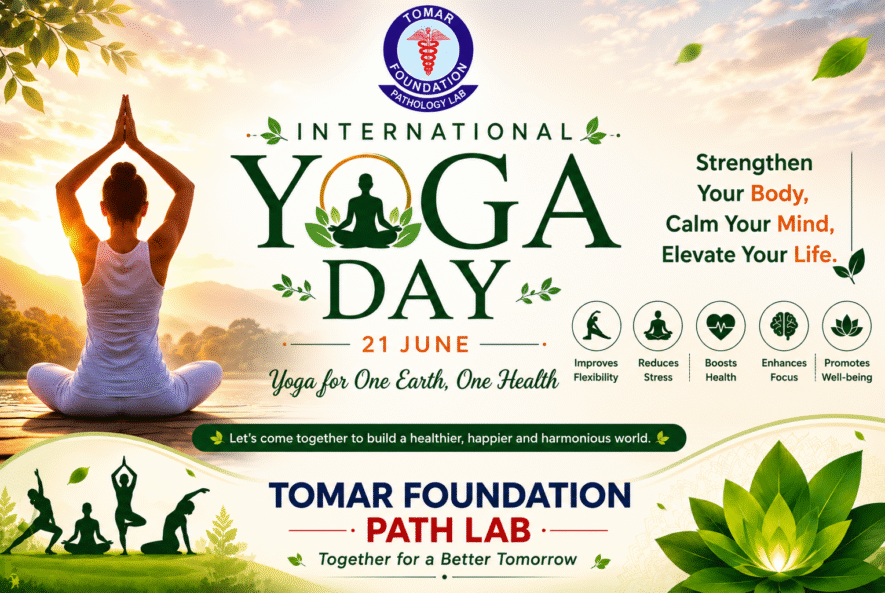 TOMAR FOUNDATION PATHOLOGY LAB

INTERNATIONAL
YOGA
DAY
21 JUNE
Yoga for One Earth, One Health

Strengthen Your Body, Calm Your Mind, Elevate Your Life.

Improves Flexibility
Reduces Stress
Boosts Health
Enhances Focus
Promotes Well-being

Let's come together to build a healthier, happier and harmonious world.

TOMAR FOUNDATION
PATH LAB
Together for a Better Tomorrow